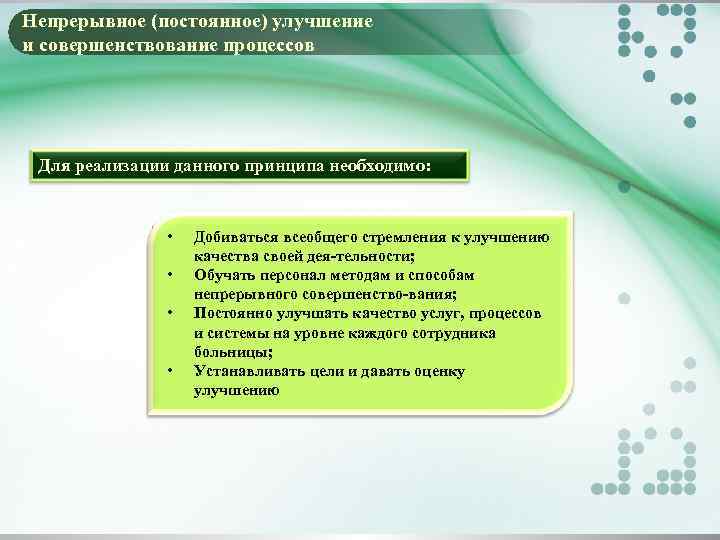 Непрерывное (постоянное) улучшение и совершенствование процессов

Для реализации данного принципа необходимо:

• Добиваться всеобщего стремления к улучшению качества своей дея-тельности;
• Обучать персонал методам и способам непрерывного совершенство-вания;
• Постоянно улучшать качество услуг, процессов и системы на уровне каждого сотрудника больницы;
• Устанавливать цели и давать оценку улучшению